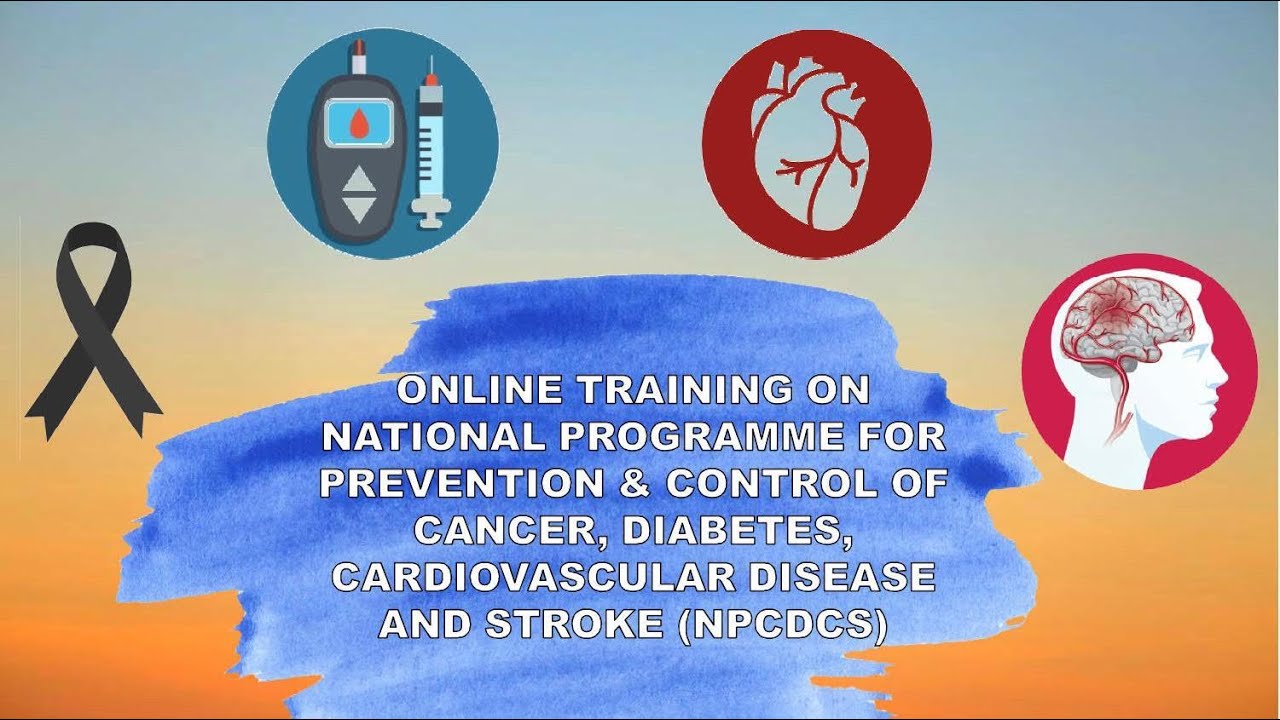 ONLINE TRAINING ON NATIONAL PROGRAMME FOR PREVENTION & CONTROL OF CANCER, DIABETES, CARDIOVASCULAR DISEASE AND STROKE (NPCDCS)